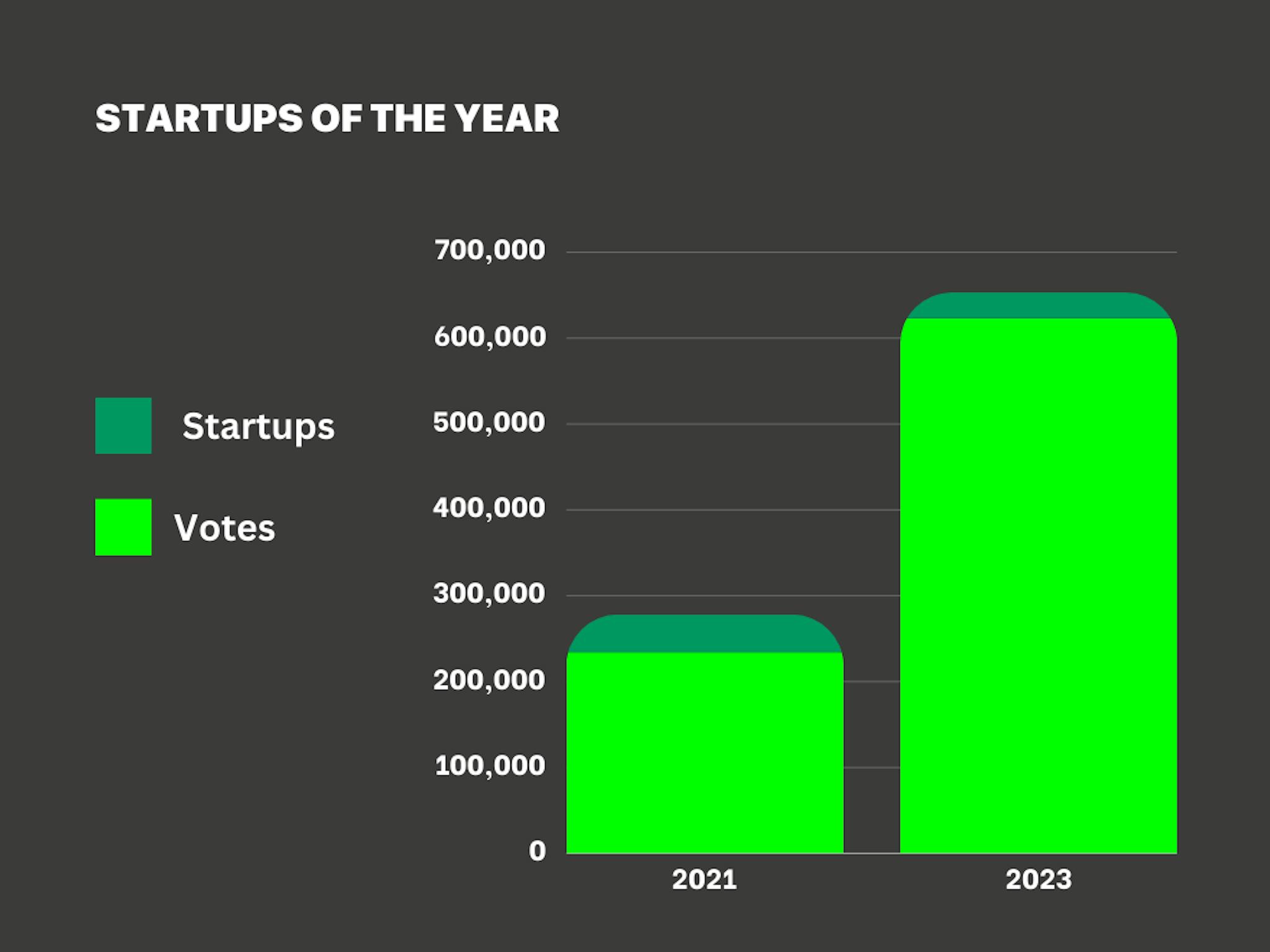 STARTUPS OF THE YEAR

Startups

Votes

700,000
600,000
500,000
400,000
300,000
200,000
100,000
0

2021
2023